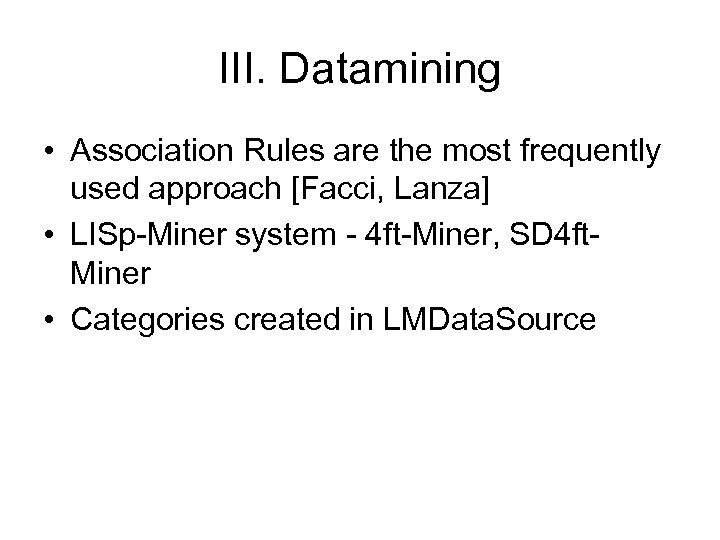 III. Datamining

• Association Rules are the most frequently used approach [Facci, Lanza]
• LISp-Miner system - 4ft-Miner, SD4ft-Miner
• Categories created in LMDataSource